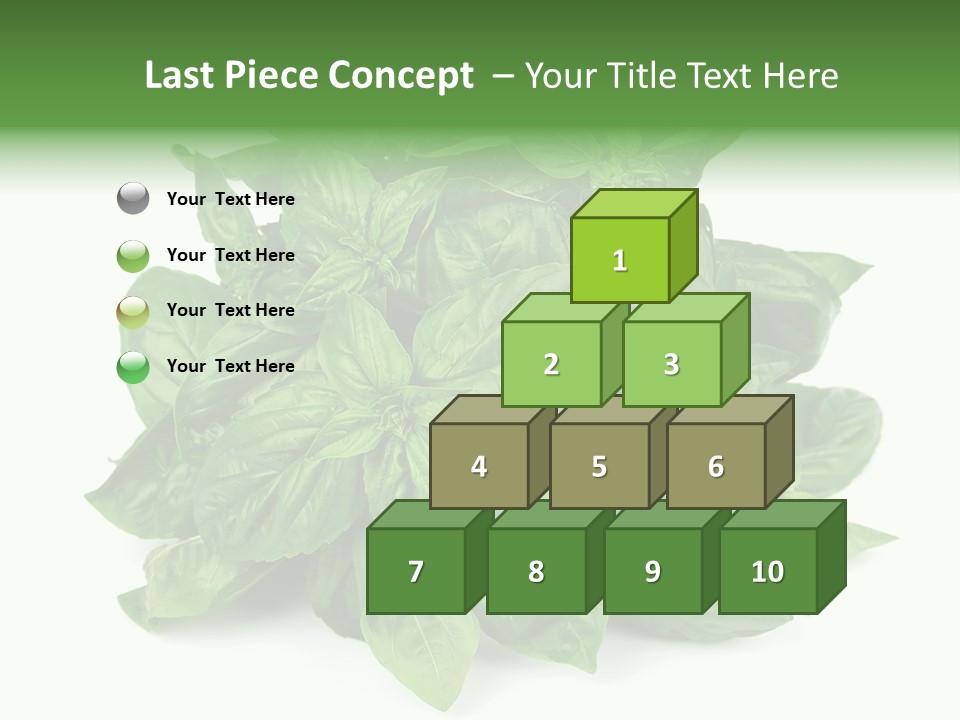 Last Piece Concept – Your Title Text Here

Your Text Here

Your Text Here

Your Text Here

Your Text Here

1
2
3
4
5
6
7
8
9
10